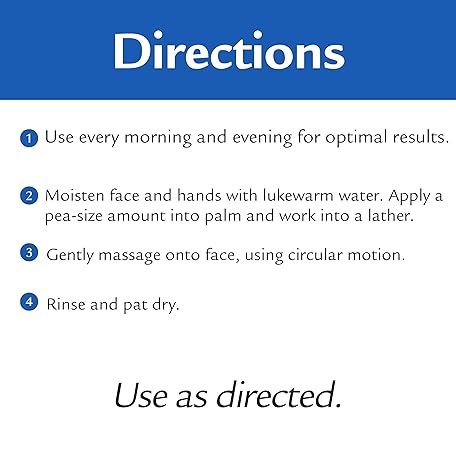 Directions

1 Use every morning and evening for optimal results.

2 Moisten face and hands with lukewarm water. Apply a pea-size amount into palm and work into a lather.

3 Gently massage onto face, using circular motion.

4 Rinse and pat dry.

Use as directed.